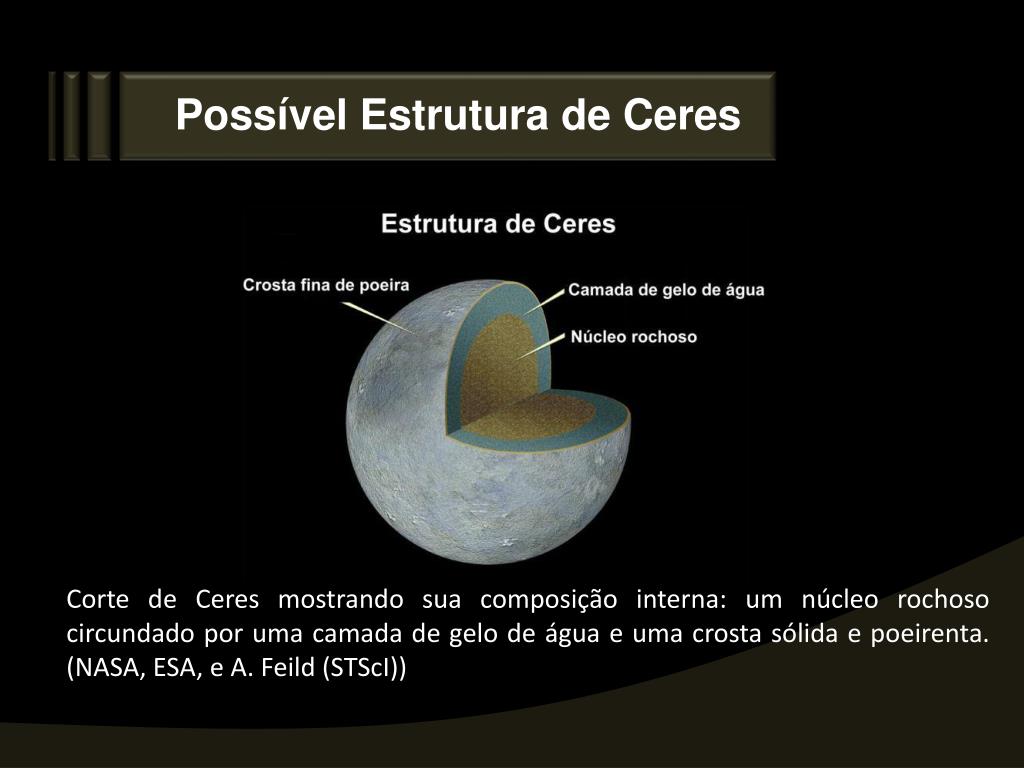 Possível Estrutura de Ceres

Estrutura de Ceres

Crosta fina de poeira

Camada de gelo de água

Núcleo rochoso

Corte de Ceres mostrando sua composição interna: um núcleo rochoso circundado por uma camada de gelo de água e uma crosta sólida e poeirenta. (NASA, ESA, e A. Feild (STScI))